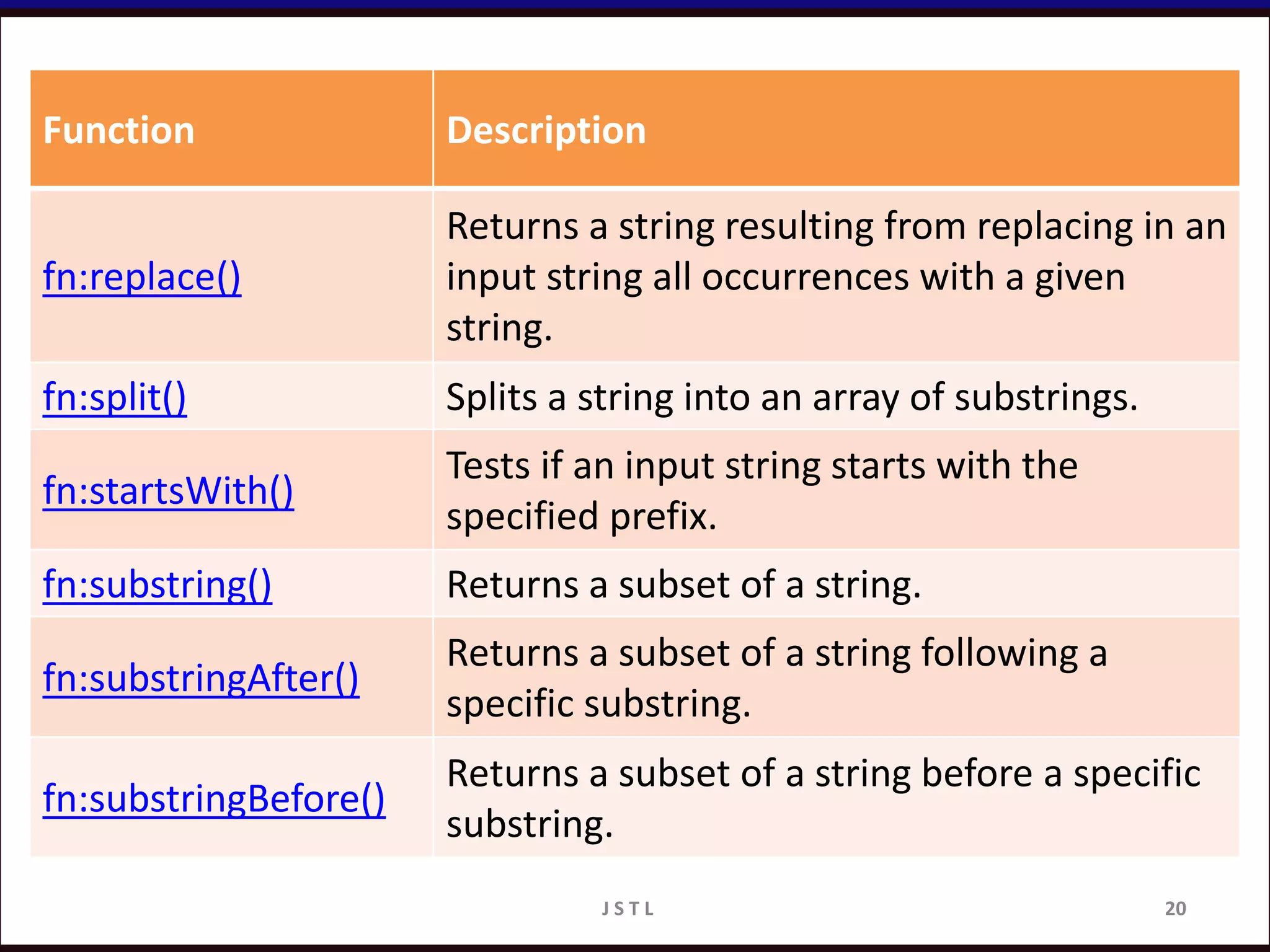 | Function | Description |
|---|---|
| fn:replace() | Returns a string resulting from replacing in an input string all occurrences with a given string. |
| fn:split() | Splits a string into an array of substrings. |
| fn:startsWith() | Tests if an input string starts with the specified prefix. |
| fn:substring() | Returns a subset of a string. |
| fn:substringAfter() | Returns a subset of a string following a specific substring. |
| fn:substringBefore() | Returns a subset of a string before a specific substring. |

JSTL

20